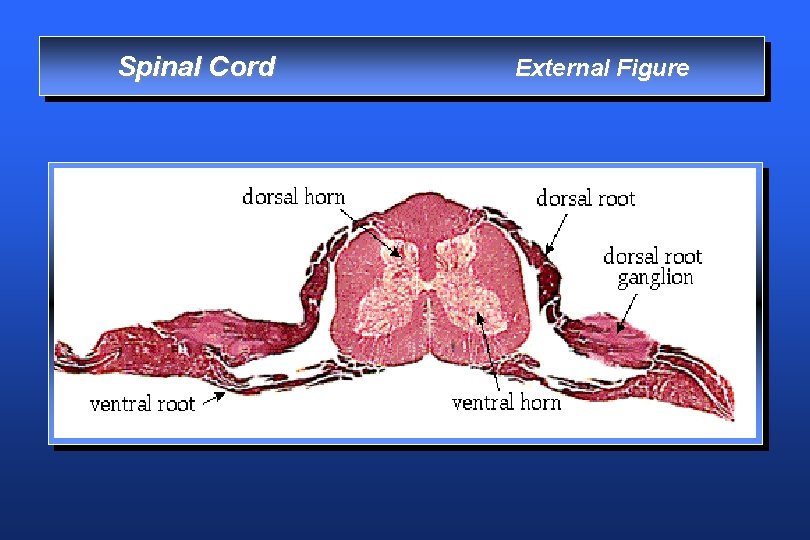 Spinal Cord

External Figure

dorsal horn

dorsal root

dorsal root ganglion

ventral root

ventral horn